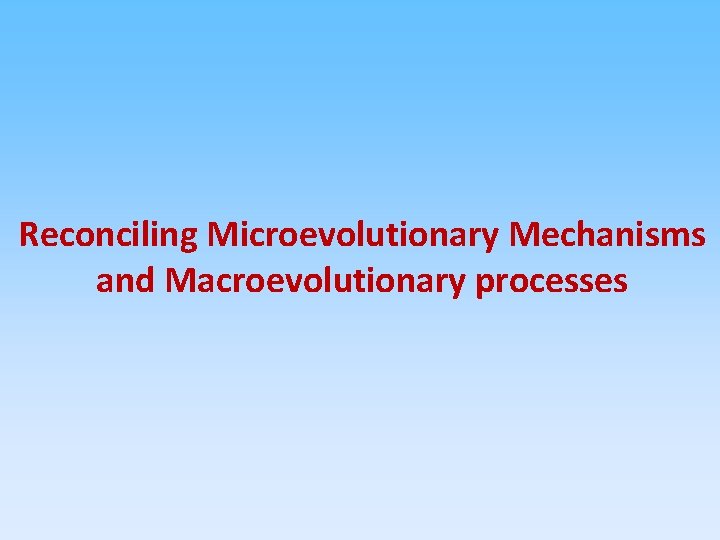 Reconciling Microevolutionary Mechanisms and Macroevolutionary processes